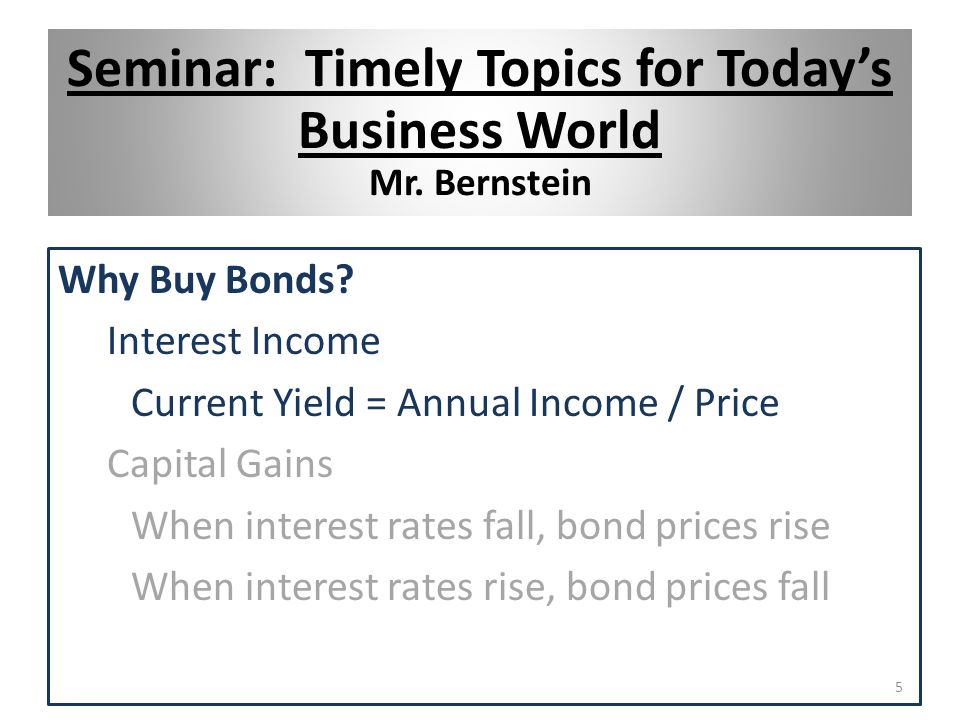 Seminar: Timely Topics for Today's Business World
Mr. Bernstein

Why Buy Bonds?

Interest Income

Current Yield = Annual Income / Price

Capital Gains

When interest rates fall, bond prices rise

When interest rates rise, bond prices fall

5